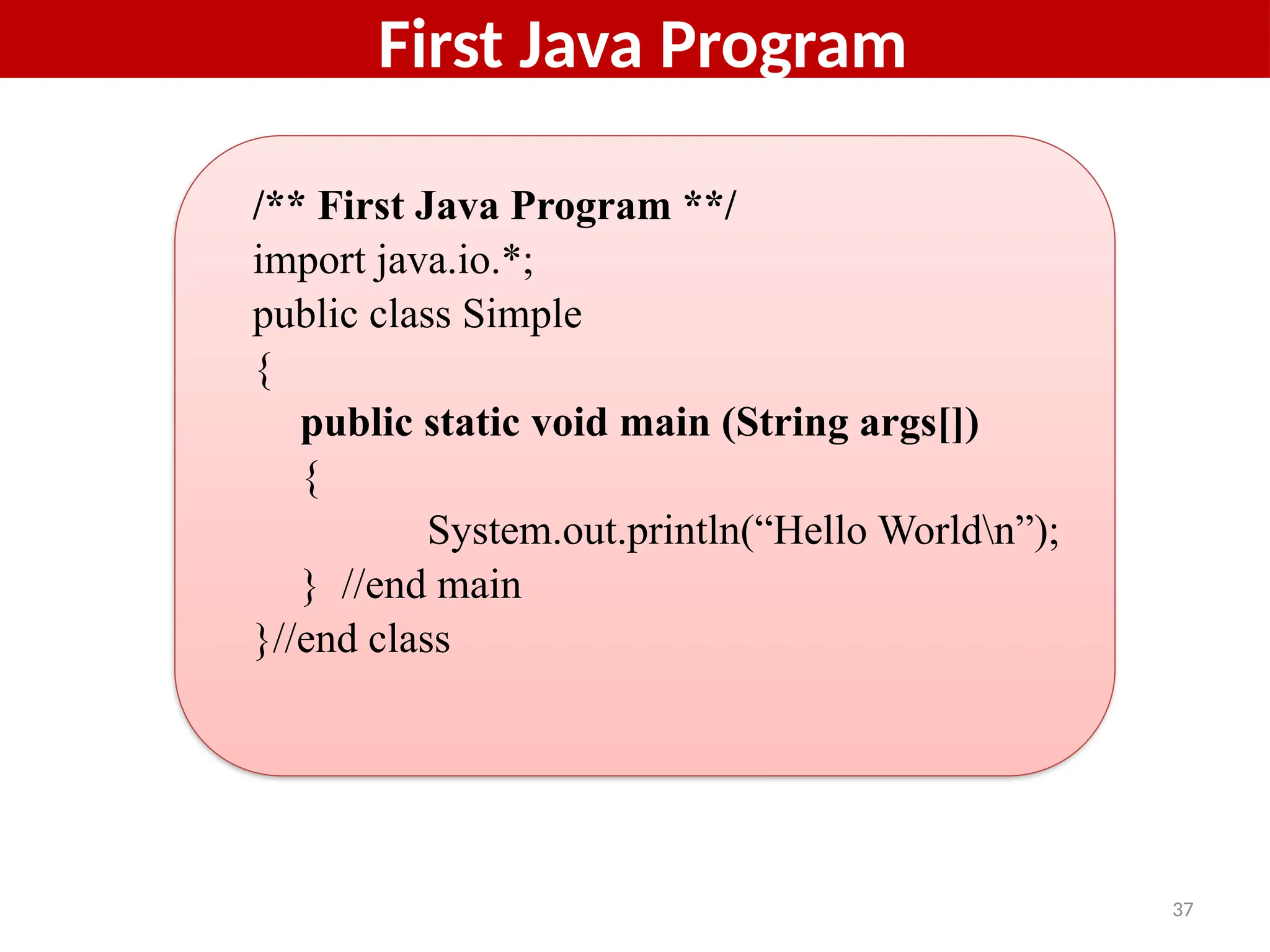 First Java Program

/** First Java Program **/
import java.io.*;
public class Simple
{
public static void main (String args[])
{
System.out.println(“Hello World\n”);
} //end main
}//end class

37